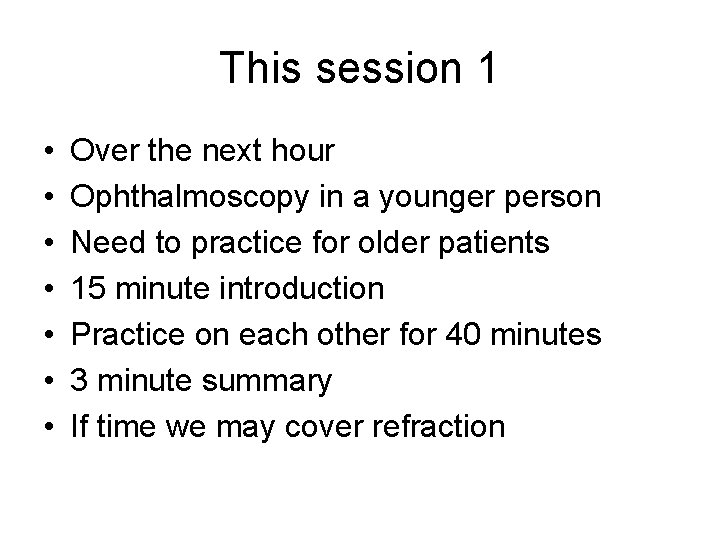 This session 1

• Over the next hour
• Ophthalmoscopy in a younger person
• Need to practice for older patients
• 15 minute introduction
• Practice on each other for 40 minutes
• 3 minute summary
• If time we may cover refraction